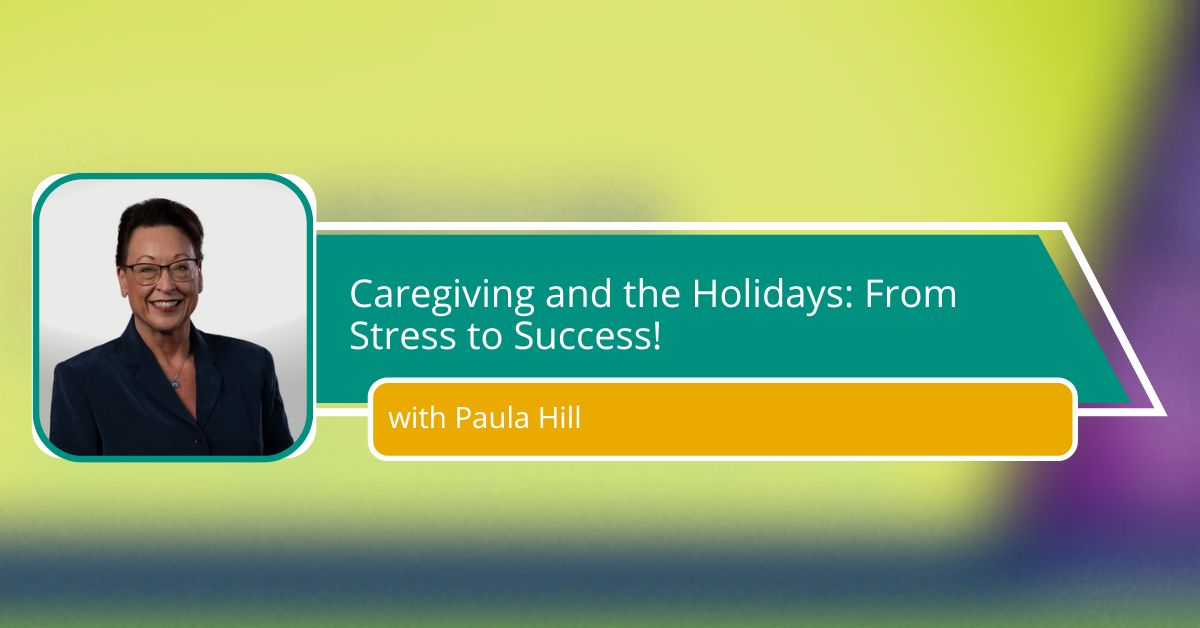 Caregiving and the Holidays: From Stress to Success!

with Paula Hill